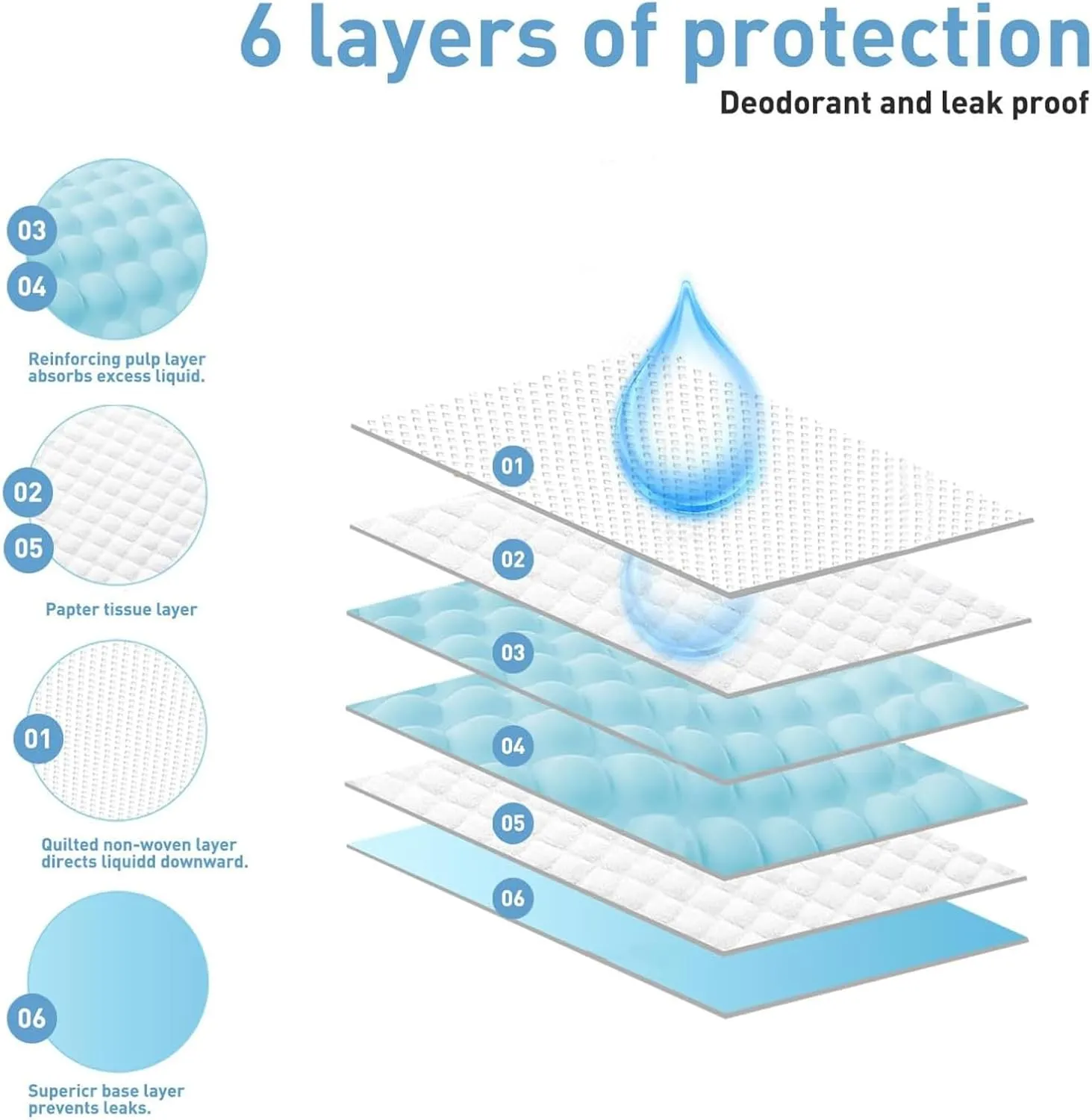 6 layers of protection

Deodorant and leak proof

03
04
Reinforcing pulp layer absorbs excess liquid.

02
05
Papter tissue layer

01
Quilted non-woven layer directs liquidd downward.

06
Supericr base layer prevents leaks.

01
02
03
04
05
06